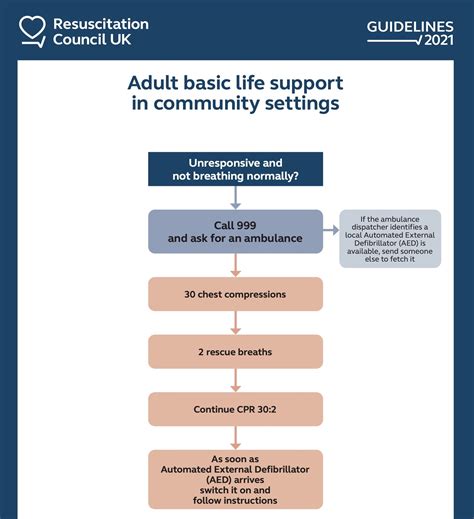 Resuscitation Council UK

GUIDELINES 2021

Adult basic life support in community settings

Unresponsive and not breathing normally?

Call 999 and ask for an ambulance

If the ambulance dispatcher identifies a local Automated External Defibrillator (AED) is available, send someone else to fetch it

30 chest compressions

2 rescue breaths

Continue CPR 30:2

As soon as Automated External Defibrillator (AED) arrives switch it on and follow instructions